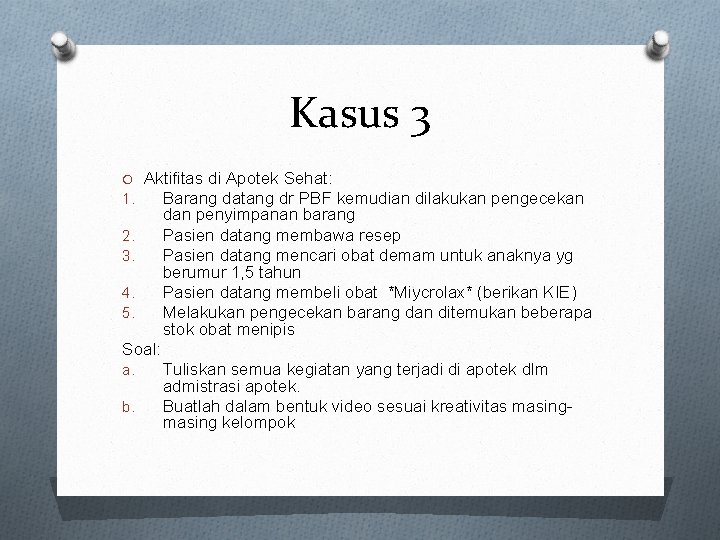 Kasus 3

Aktifitas di Apotek Sehat:

1. Barang datang dr PBF kemudian dilakukan pengecekan dan penyimpanan barang
2. Pasien datang membawa resep
3. Pasien datang mencari obat demam untuk anaknya yg berumur 1,5 tahun
4. Pasien datang membeli obat *Miycrolax* (berikan KIE)
5. Melakukan pengecekan barang dan ditemukan beberapa stok obat menipis

Soal:

a. Tuliskan semua kegiatan yang terjadi di apotek dlm admistrasi apotek.
b. Buatlah dalam bentuk video sesuai kreativitas masing-masing kelompok